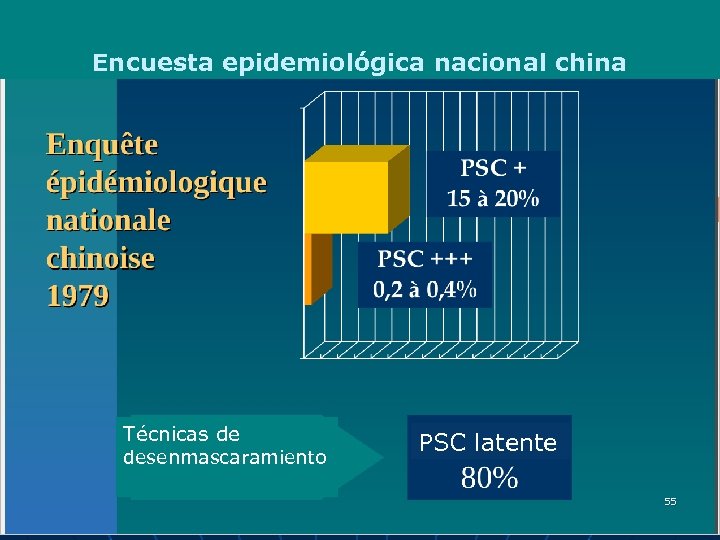 Encuesta epidemiológica nacional china

Enquête épidémiologique nationale chinoise 1979

PSC +
15 à 20%

PSC +++
0,2 à 0,4%

Técnicas de desenmascaramiento

PSC latente
80%

55